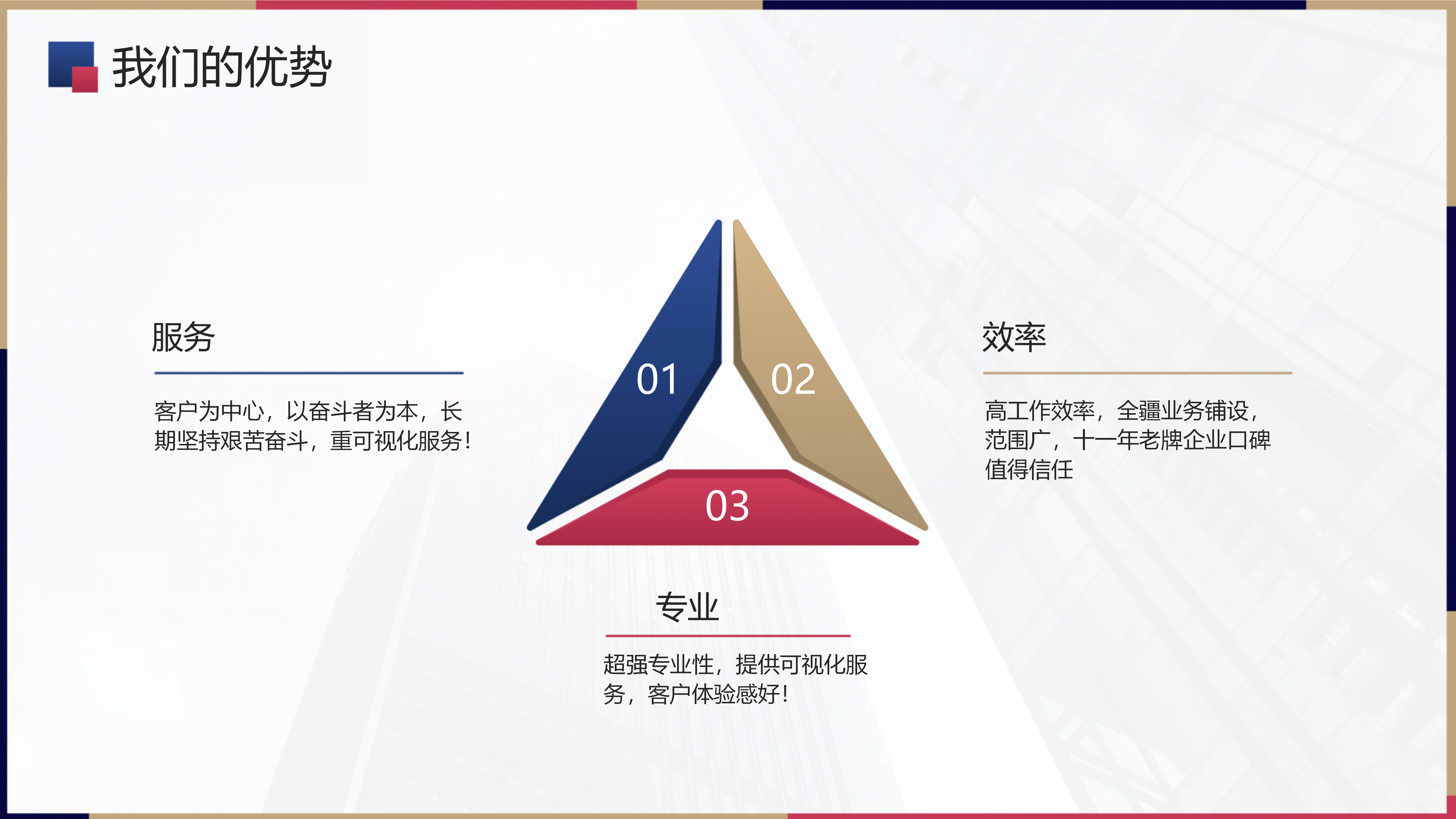 我们的优势

服务

客户为中心，以奋斗者为本，长期坚持艰苦奋斗，重可视化服务！

01

02

03

效率

高工作效率，全疆业务铺设，范围广，十一年老牌企业口碑值得信任

专业

超强专业性，提供可视化服务，客户体验感好！